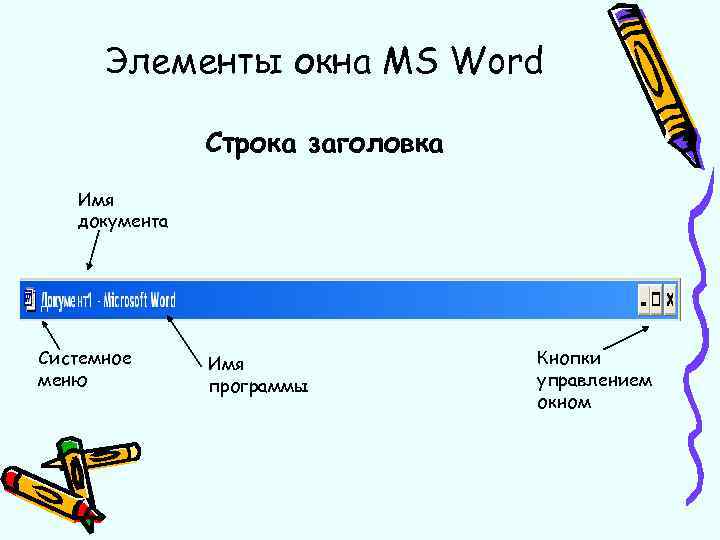 Элементы окна MS Word

Строка заголовка

Имя документа

Документ1 - Microsoft Word

Системное меню

Имя программы

Кнопки управлением окном